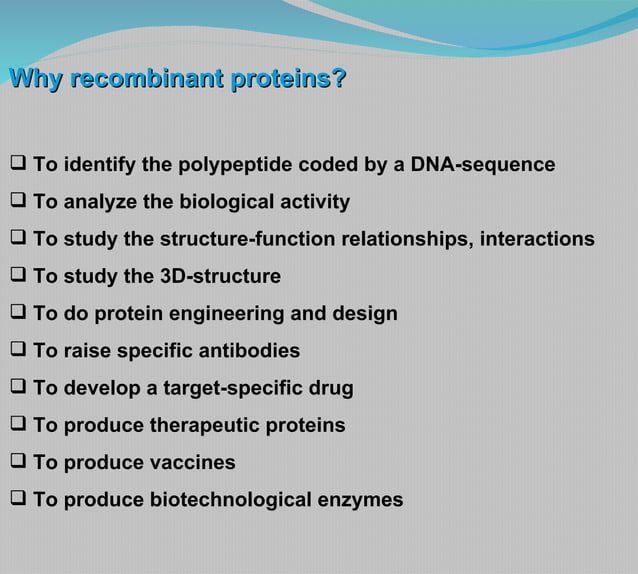 Why recombinant proteins?

❑ To identify the polypeptide coded by a DNA-sequence
❑ To analyze the biological activity
❑ To study the structure-function relationships, interactions
❑ To study the 3D-structure
❑ To do protein engineering and design
❑ To raise specific antibodies
❑ To develop a target-specific drug
❑ To produce therapeutic proteins
❑ To produce vaccines
❑ To produce biotechnological enzymes